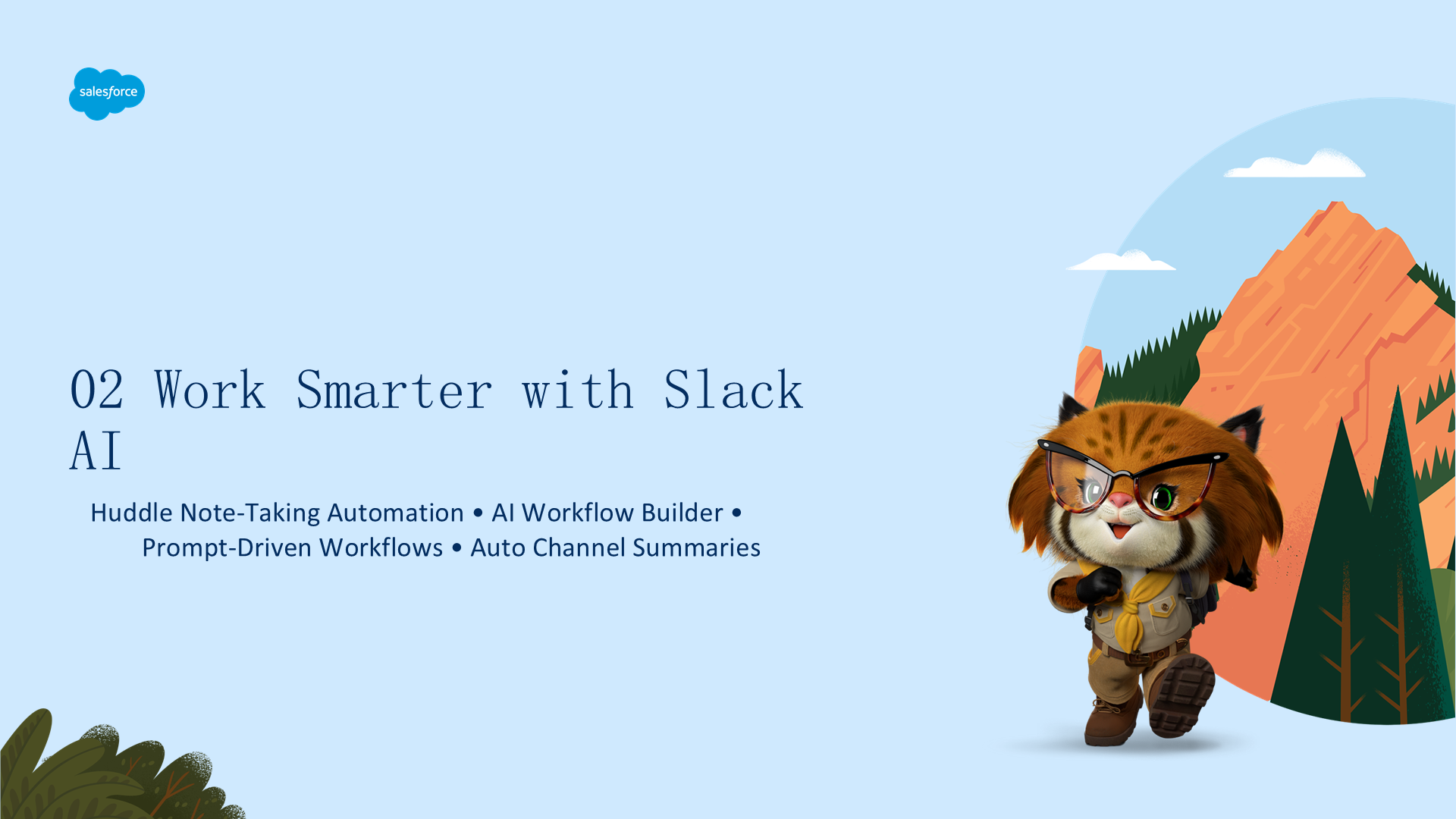 salesforce

02 Work Smarter with Slack AI

Huddle Note-Taking Automation • AI Workflow Builder • Prompt-Driven Workflows • Auto Channel Summaries